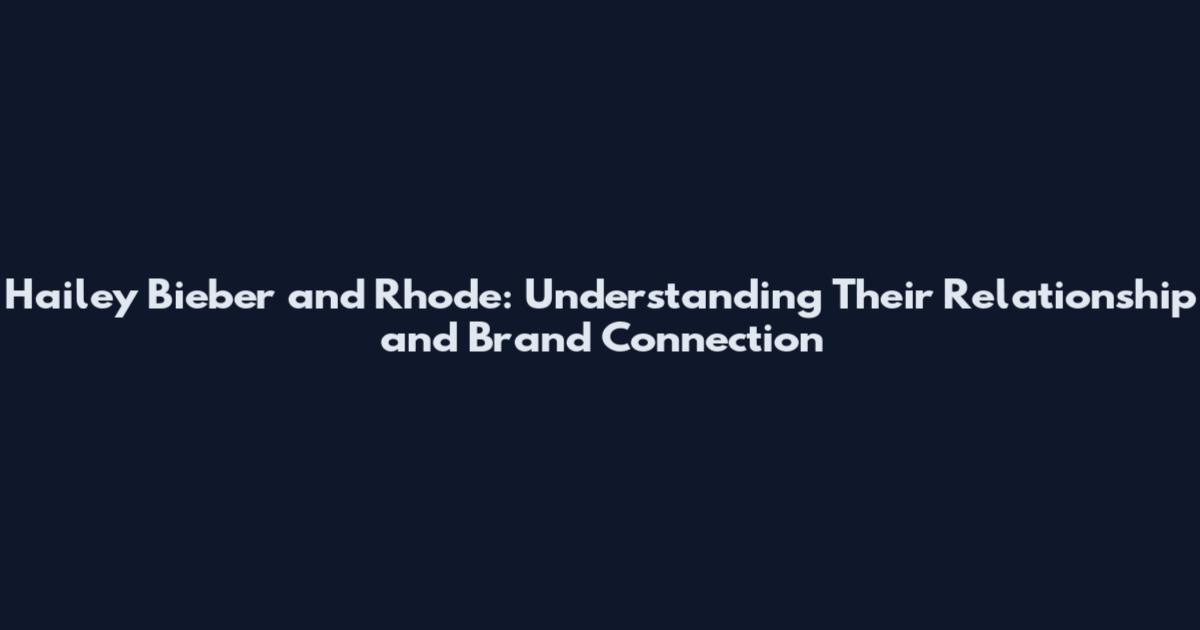 Hailey Bieber and Rhode: Understanding Their Relationship and Brand Connection